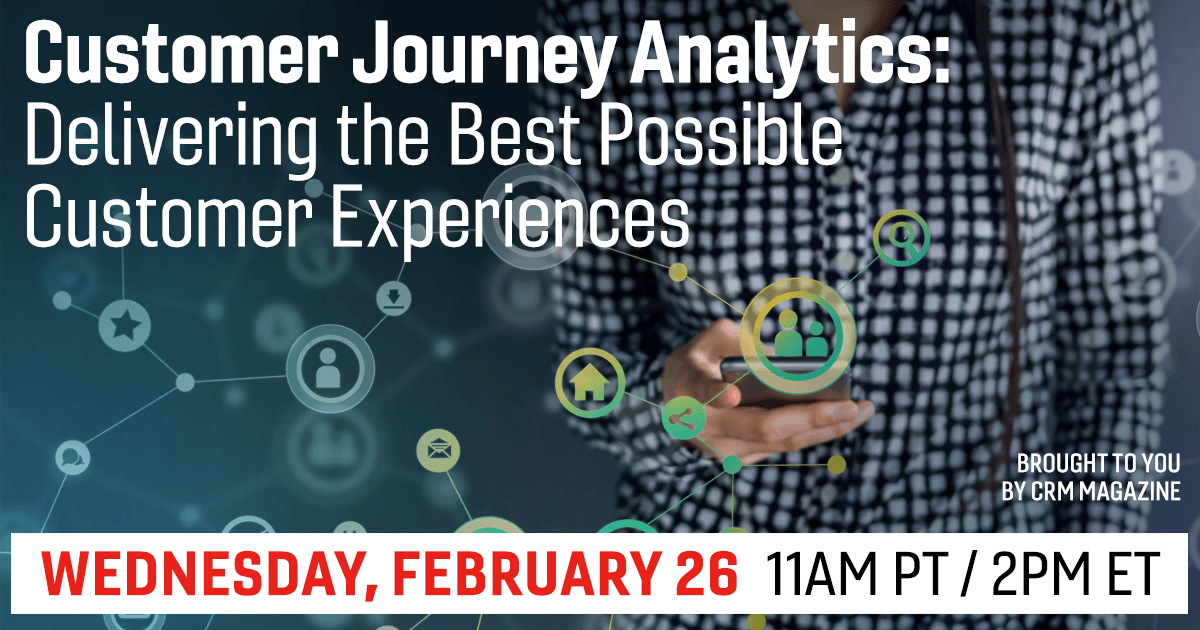 Customer Journey Analytics:
Delivering the Best Possible Customer Experiences

BROUGHT TO YOU BY CRM MAGAZINE

WEDNESDAY, FEBRUARY 26 11AM PT / 2PM ET